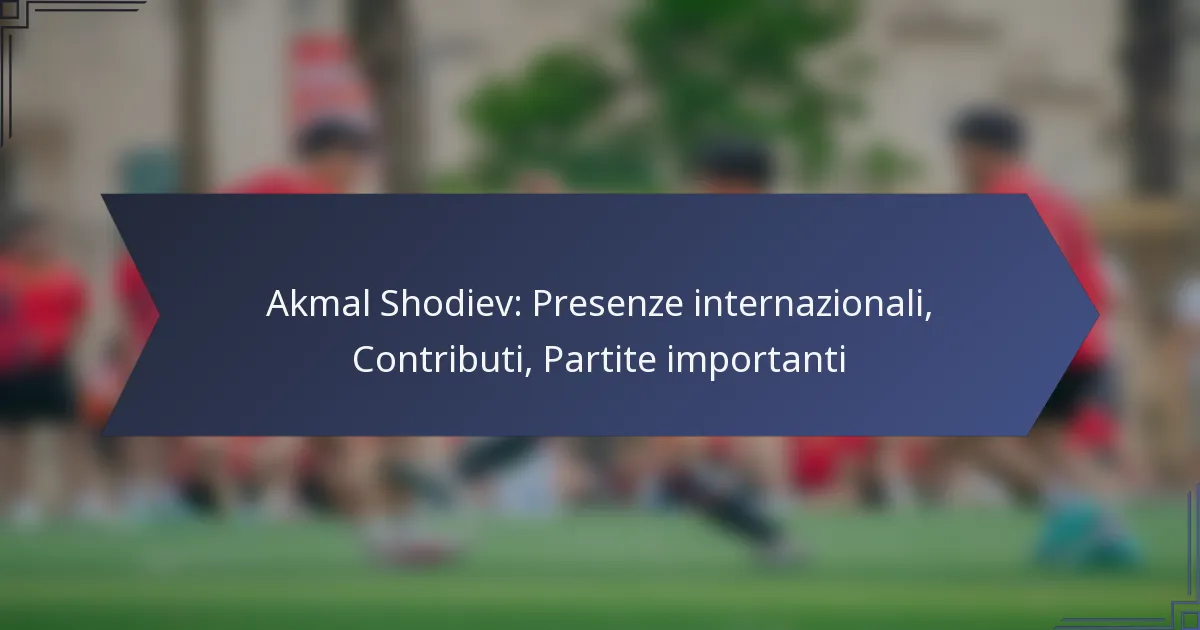 Akmal Shodiev: Presenze internazionali, Contributi, Partite importanti